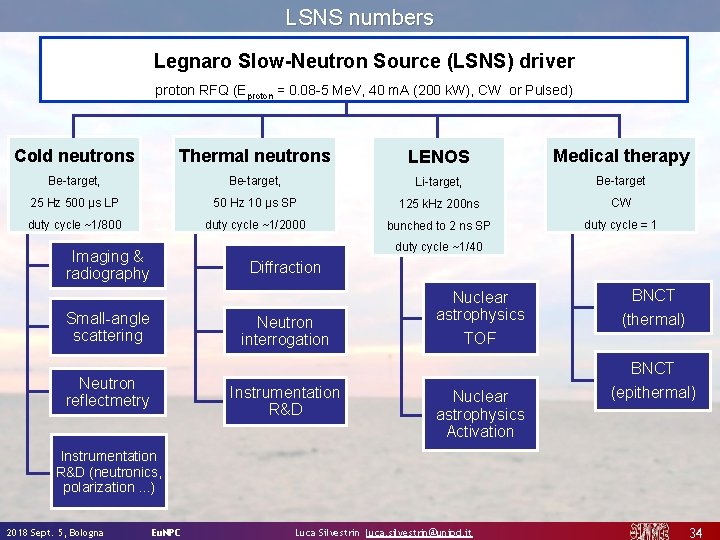 LSNS numbers

Legnaro Slow-Neutron Source (LSNS) driver

proton RFQ ($E_{proton}$ = 0.08-5 MeV, 40 mA (200 kW), CW or Pulsed)

Cold neutrons

Be-target,

25 Hz 500 μs LP

duty cycle ~1/800

Imaging & radiography

Small-angle scattering

Neutron reflectmetry

Instrumentation R&D (neutronics, polarization ...)

Thermal neutrons

Be-target,

50 Hz 10 μs SP

duty cycle ~1/2000

Diffraction

Neutron interrogation

Instrumentation R&D

LENOS

Li-target,

125 kHz 200ns

bunched to 2 ns SP

duty cycle ~1/40

Nuclear astrophysics TOF

Nuclear astrophysics Activation

Medical therapy

Be-target

CW

duty cycle = 1

BNCT (thermal)

BNCT (epithermal)

2018 Sept. 5, Bologna EuNPC Luca Silvestrin luca.silvestrin@unipd.it 34